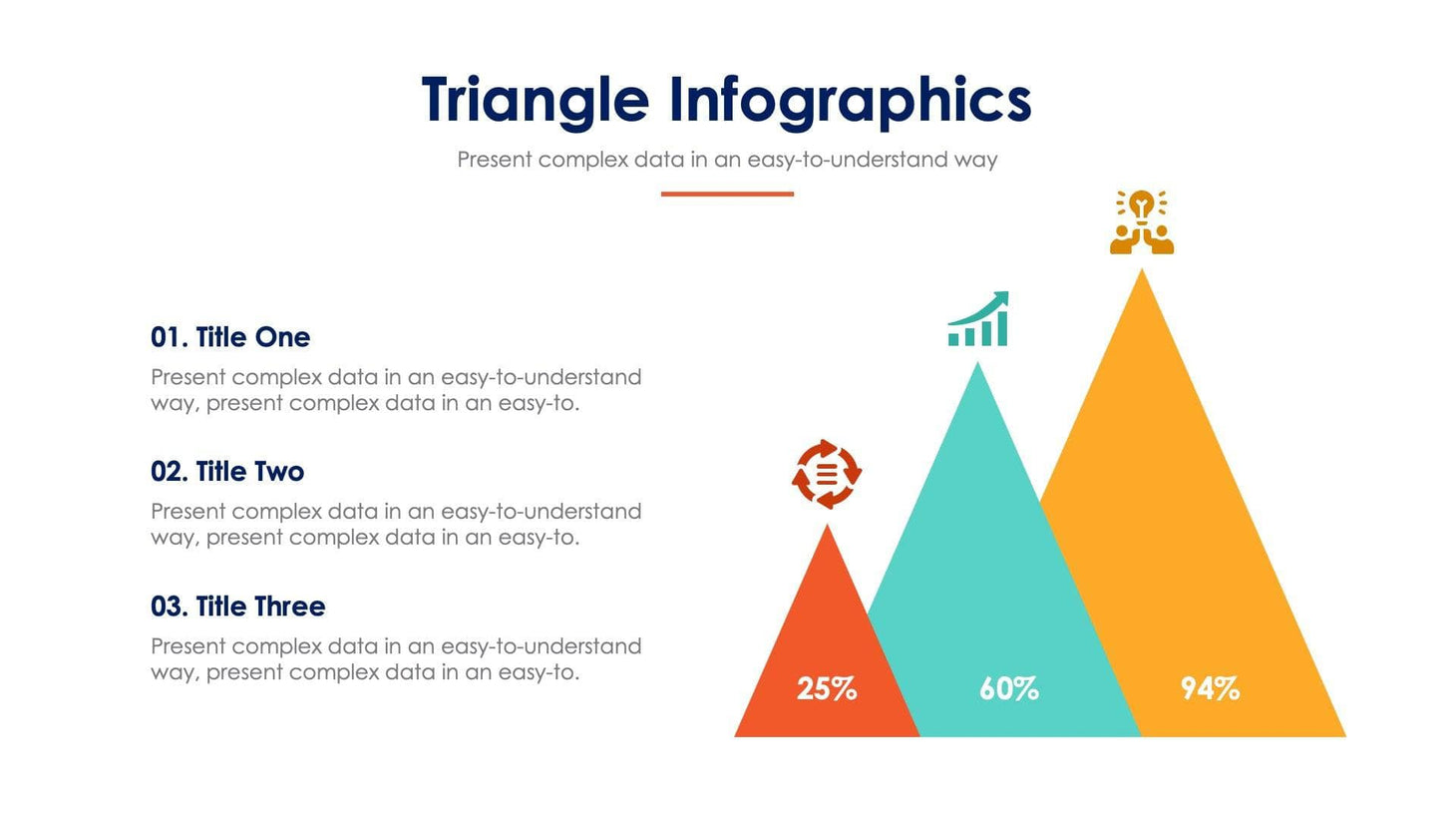 Triangle Infographics

Present complex data in an easy-to-understand way

01. Title One

Present complex data in an easy-to-understand way, present complex data in an easy-to.

02. Title Two

Present complex data in an easy-to-understand way, present complex data in an easy-to.

03. Title Three

Present complex data in an easy-to-understand way, present complex data in an easy-to.

25%

60%

94%